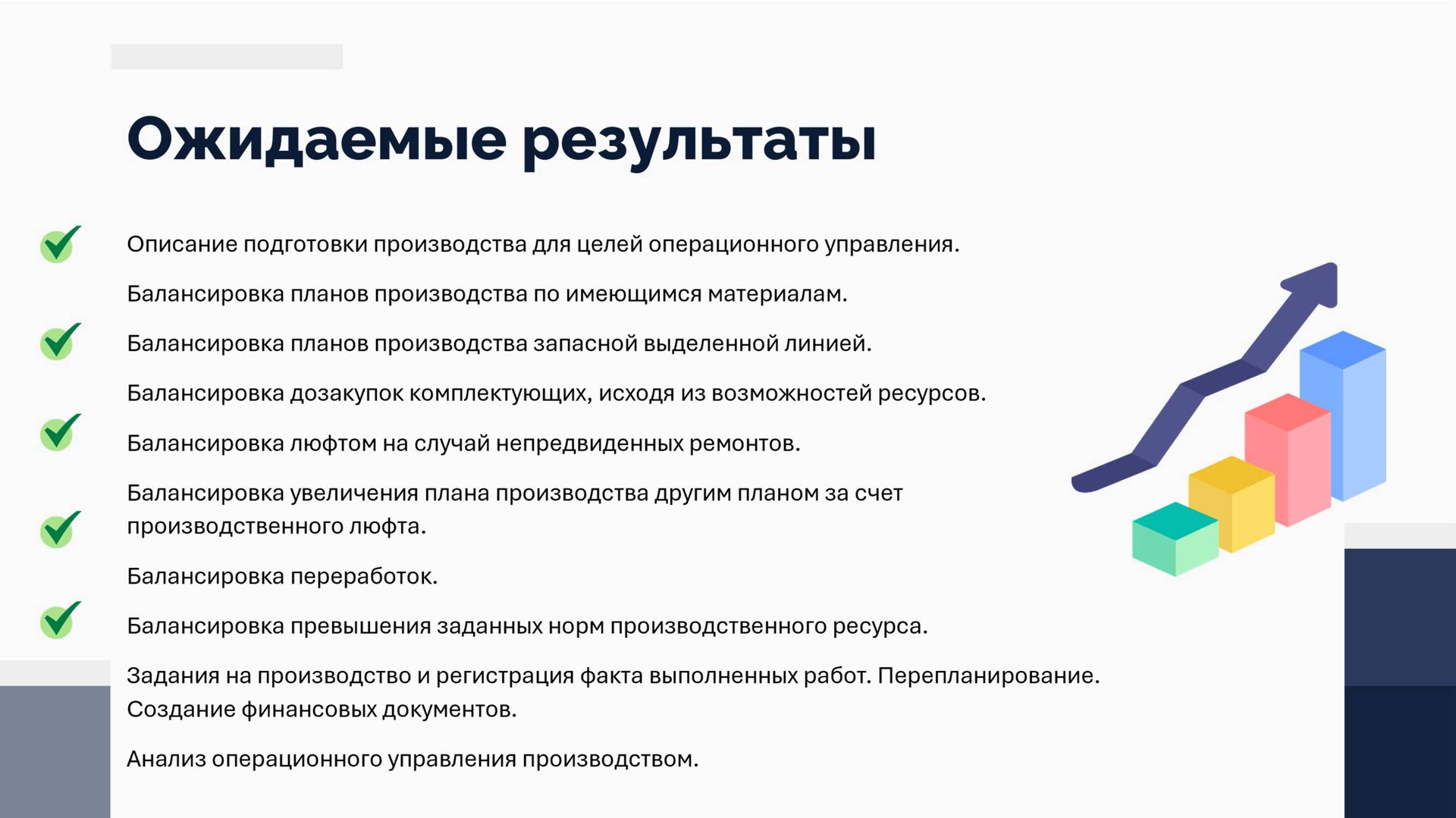 Ожидаемые результаты

Описание подготовки производства для целей операционного управления.

Балансировка планов производства по имеющимся материалам.

Балансировка планов производства запасной выделенной линией.

Балансировка дозакупок комплектующих, исходя из возможностей ресурсов.

Балансировка люфтом на случай непредвиденных ремонтов.

Балансировка увеличения плана производства другим планом за счет производственного люфта.

Балансировка переработок.

Балансировка превышения заданных норм производственного ресурса.

Задания на производство и регистрация факта выполненных работ. Перепланирование. Создание финансовых документов.

Анализ операционного управления производством.